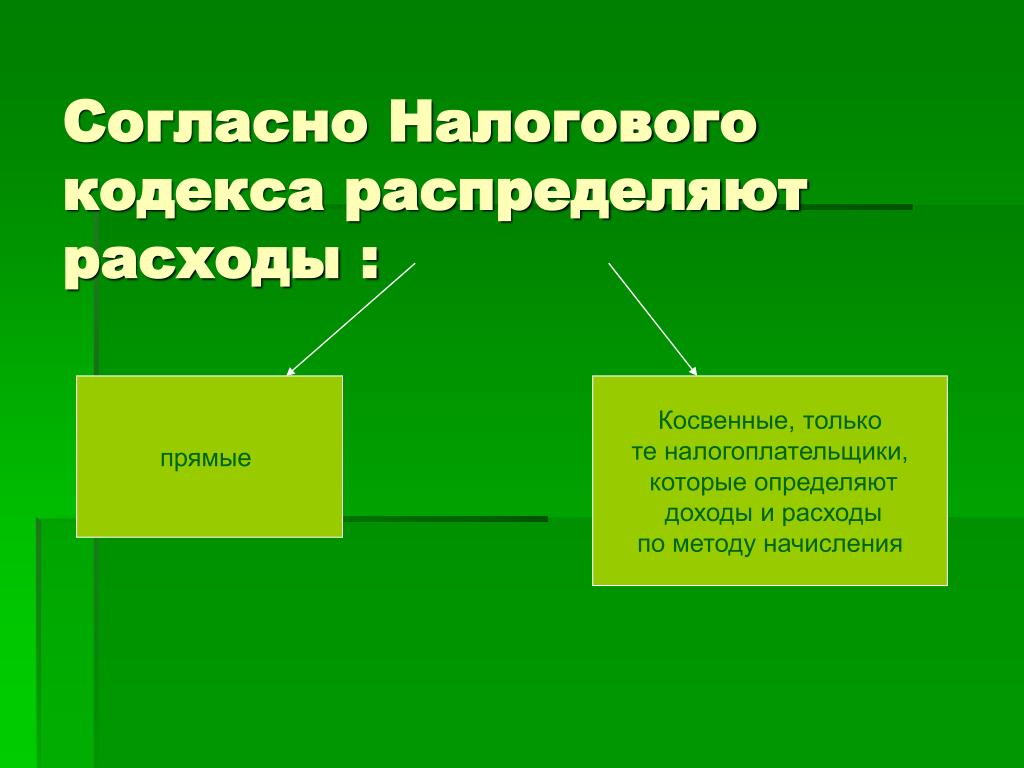 Согласно Налогового кодекса распределяют расходы :

прямые

Косвенные, только
те налогоплательщики,
которые определяют
доходы и расходы
по методу начисления